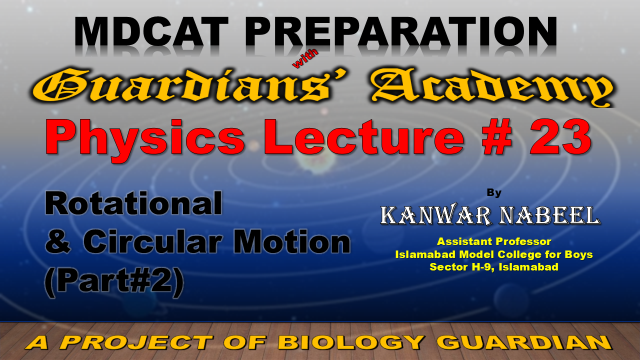 MDCAT PREPARATION
with
Guardians' Academy
Physics Lecture # 23

Rotational & Circular Motion (Part#2)

By
KANWAR NABEEL
Assistant Professor
Islamabad Model College for Boys
Sector H-9, Islamabad

A PROJECT OF BIOLOGY GUARDIAN